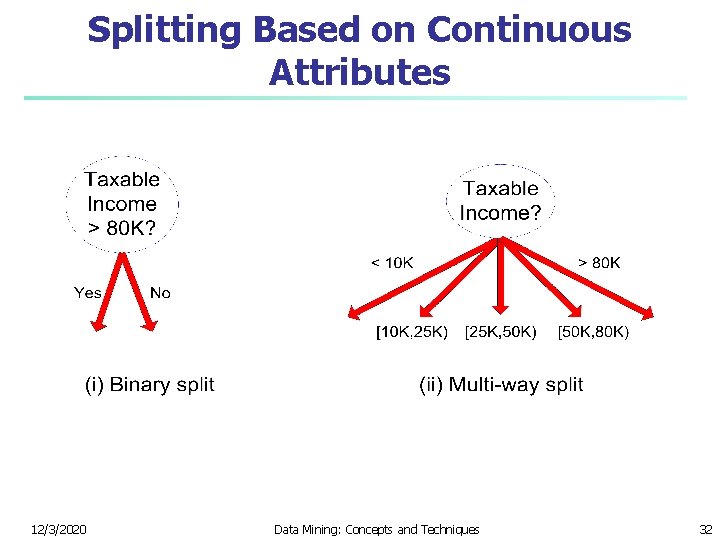 Splitting Based on Continuous Attributes

Taxable Income > 80K?

Yes

No

(i) Binary split

Taxable Income?

< 10K

> 80K

[10K,25K)

[25K,50K)

[50K,80K)

(ii) Multi-way split

12/3/2020

Data Mining: Concepts and Techniques

32